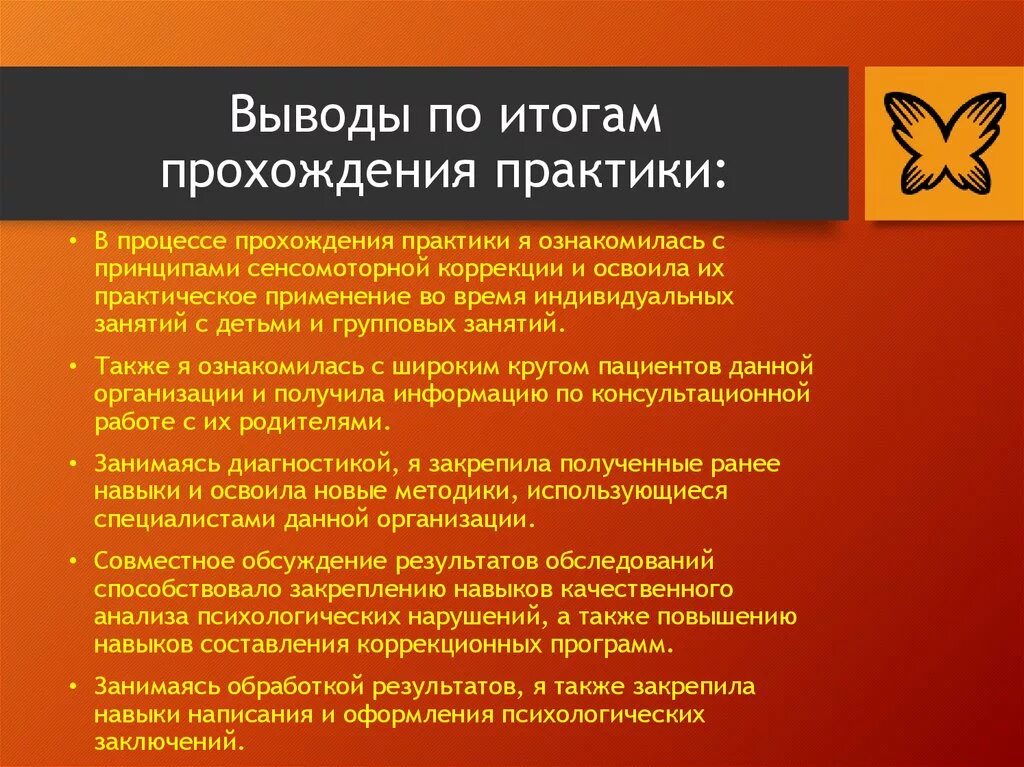 Выводы по итогам прохождения практики:

• В процессе прохождения практики я ознакомилась с принципами сенсомоторной коррекции и освоила их практическое применение во время индивидуальных занятий с детьми и групповых занятий.

• Также я ознакомилась с широким кругом пациентов данной организации и получила информацию по консультационной работе с их родителями.

• Занимаясь диагностикой, я закрепила полученные ранее навыки и освоила новые методики, использующиеся специалистами данной организации.

• Совместное обсуждение результатов обследований способствовало закреплению навыков качественного анализа психологических нарушений, а также повышению навыков составления коррекционных программ.

• Занимаясь обработкой результатов, я также закрепила навыки написания и оформления психологических заключений.